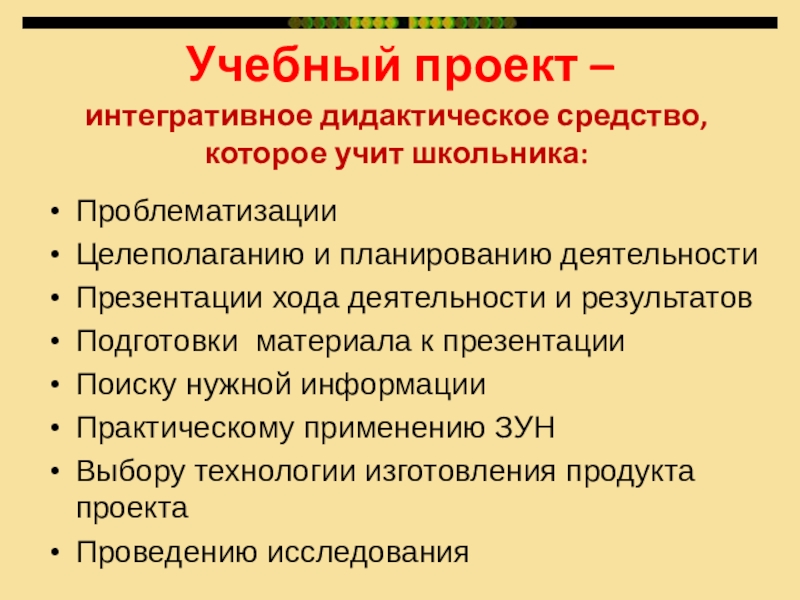 Учебный проект –
интегративное дидактическое средство, которое учит школьника:

• Проблематизации
• Целеполаганию и планированию деятельности
• Презентации хода деятельности и результатов
• Подготовки материала к презентации
• Поиску нужной информации
• Практическому применению ЗУН
• Выбору технологии изготовления продукта проекта
• Проведению исследования